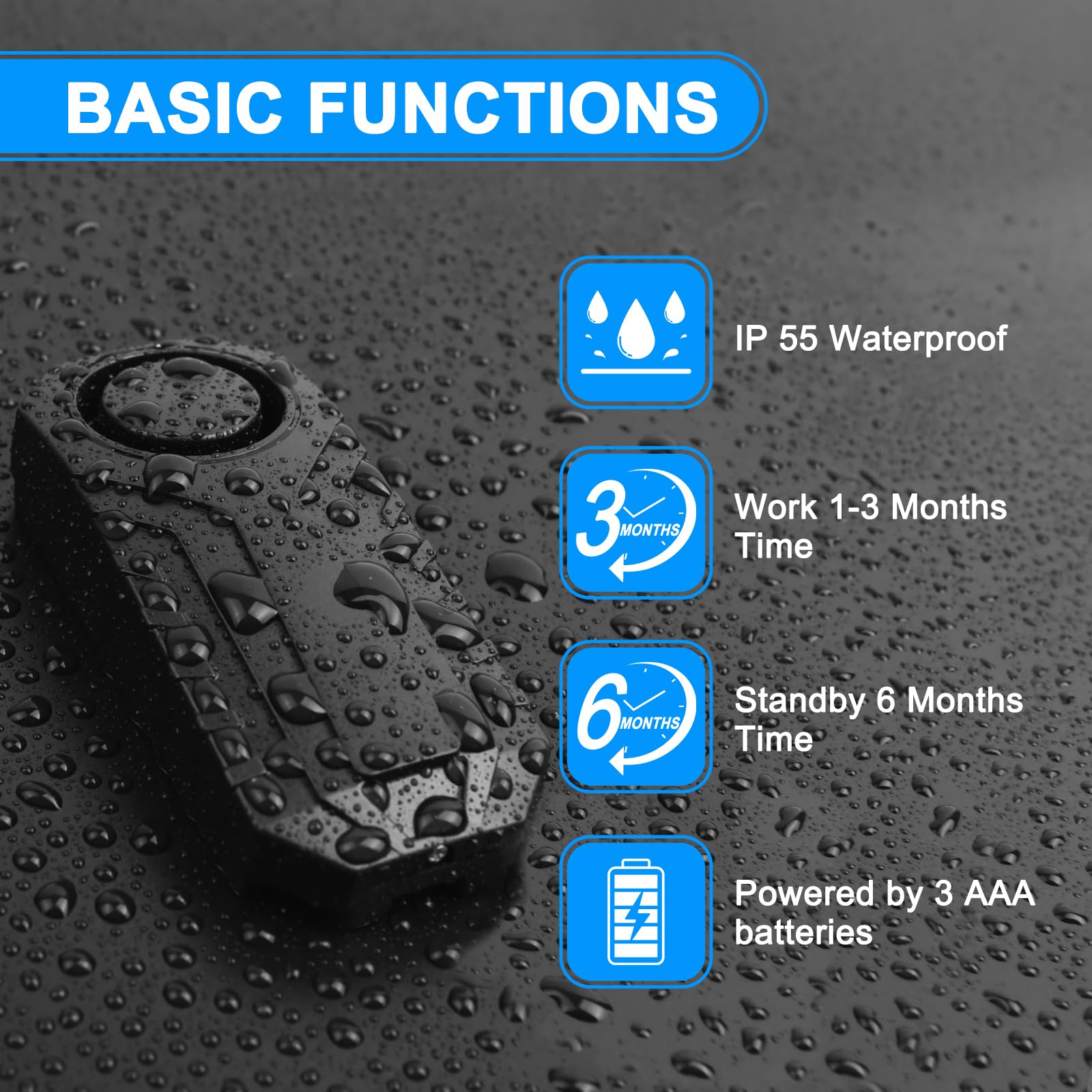 BASIC FUNCTIONS

IP 55 Waterproof

3 MONTHS

Work 1-3 Months Time

6 MONTHS

Standby 6 Months Time

Powered by 3 AAA batteries